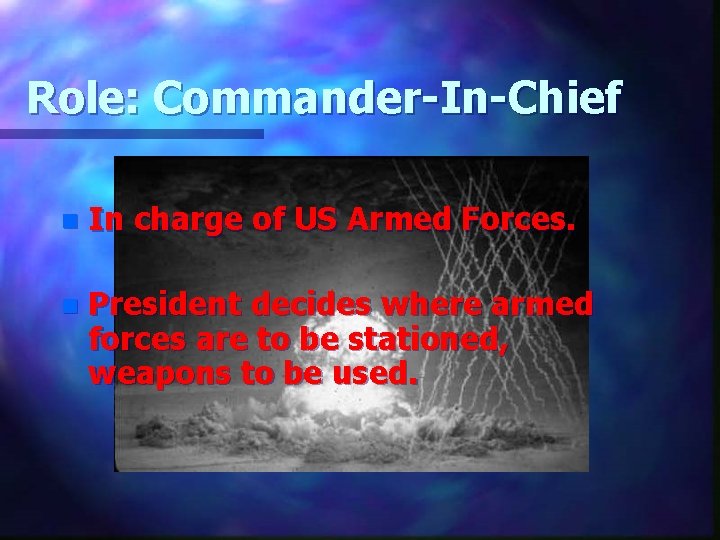 Role: Commander-In-Chief

- In charge of US Armed Forces.

- President decides where armed forces are to be stationed, weapons to be used.